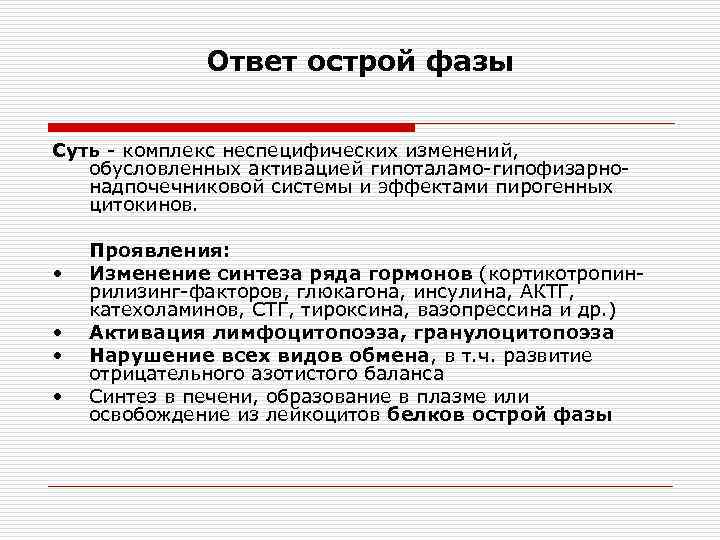 Ответ острой фазы

Суть - комплекс неспецифических изменений, обусловленных активацией гипоталамо-гипофизарно-надпочечниковой системы и эффектами пирогенных цитокинов.

Проявления:
• Изменение синтеза ряда гормонов (кортикотропин-рилизинг-факторов, глюкагона, инсулина, АКТГ, катехоламинов, СТГ, тироксина, вазопрессина и др.)
• Активация лимфоцитопоэза, гранулоцитопоэза
• Нарушение всех видов обмена, в т.ч. развитие отрицательного азотистого баланса
• Синтез в печени, образование в плазме или освобождение из лейкоцитов белков острой фазы